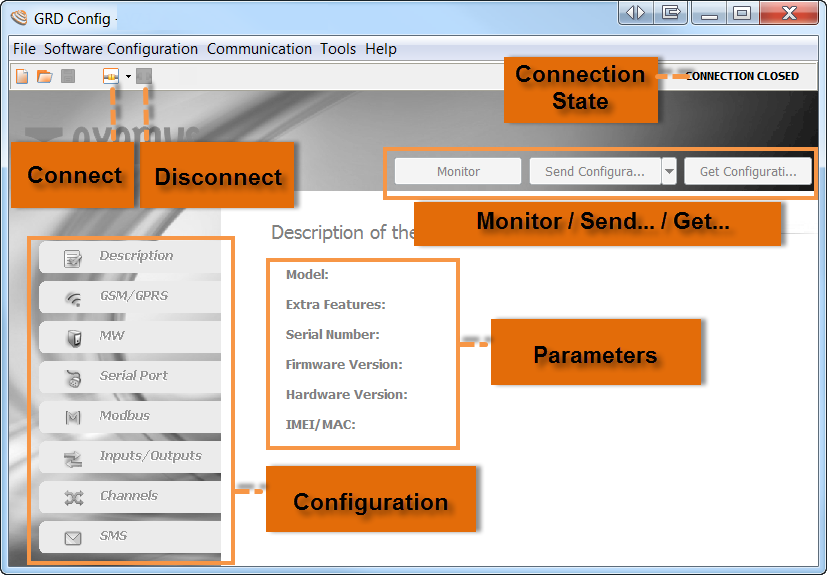 GRD Config ·

File Software Configuration Communication Tools Help

Connection State

CONNECTION CLOSED

Connect

Disconnect

Monitor

Send Configura...

Get Configurati...

Monitor / Send... / Get...

Description of the

Description

GSM/GPRS

MW

Serial Port

Modbus

Inputs/Outputs

Channels

SMS

Model:

Extra Features:

Serial Number:

Firmware Version:

Hardware Version:

IMEI/MAC:

Parameters

Configuration